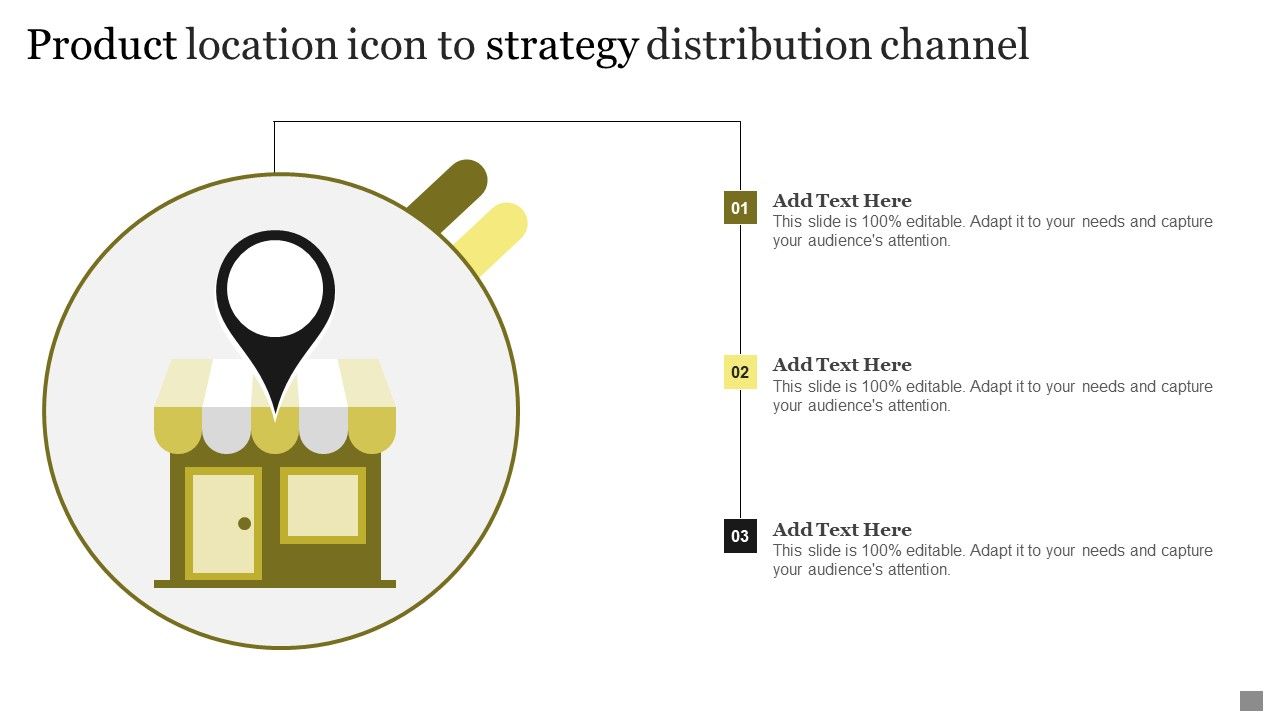 Product location icon to strategy distribution channel

01
Add Text Here
This slide is 100% editable. Adapt it to your needs and capture your audience's attention.

02
Add Text Here
This slide is 100% editable. Adapt it to your needs and capture your audience's attention.

03
Add Text Here
This slide is 100% editable. Adapt it to your needs and capture your audience's attention.